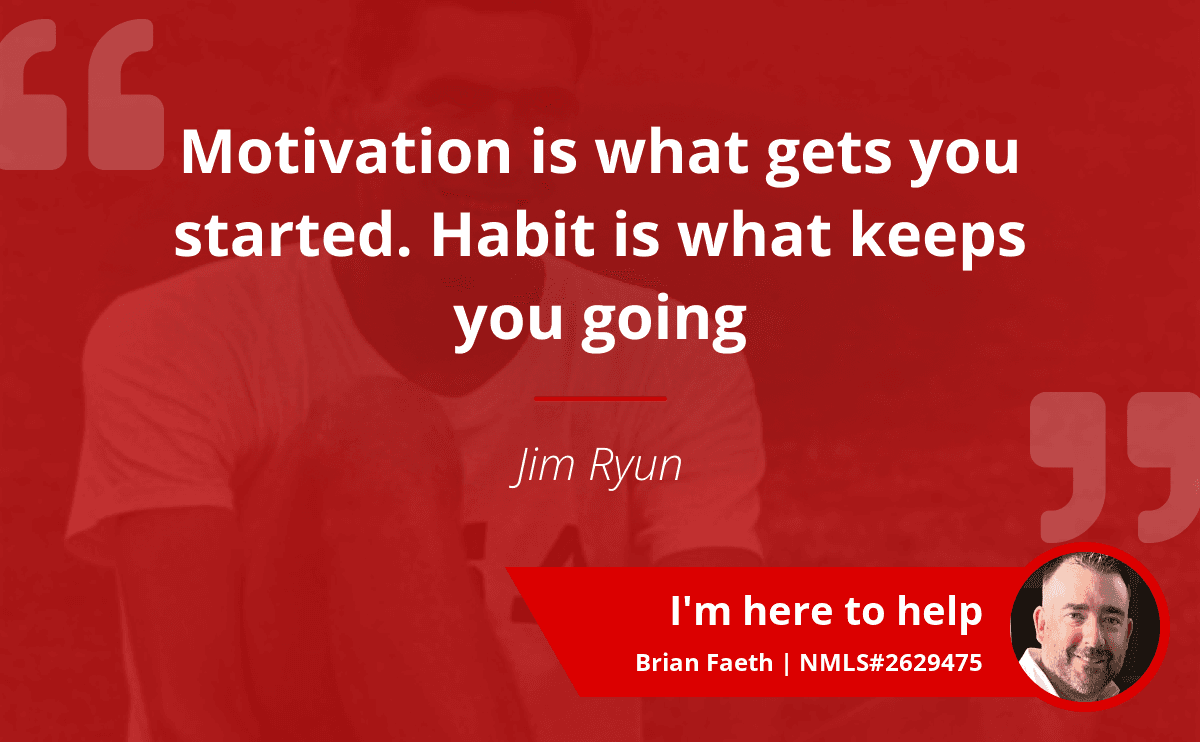 Motivation is what gets you started. Habit is what keeps you going

Jim Ryun

I'm here to help

Brian Faeth | NMLS#2629475